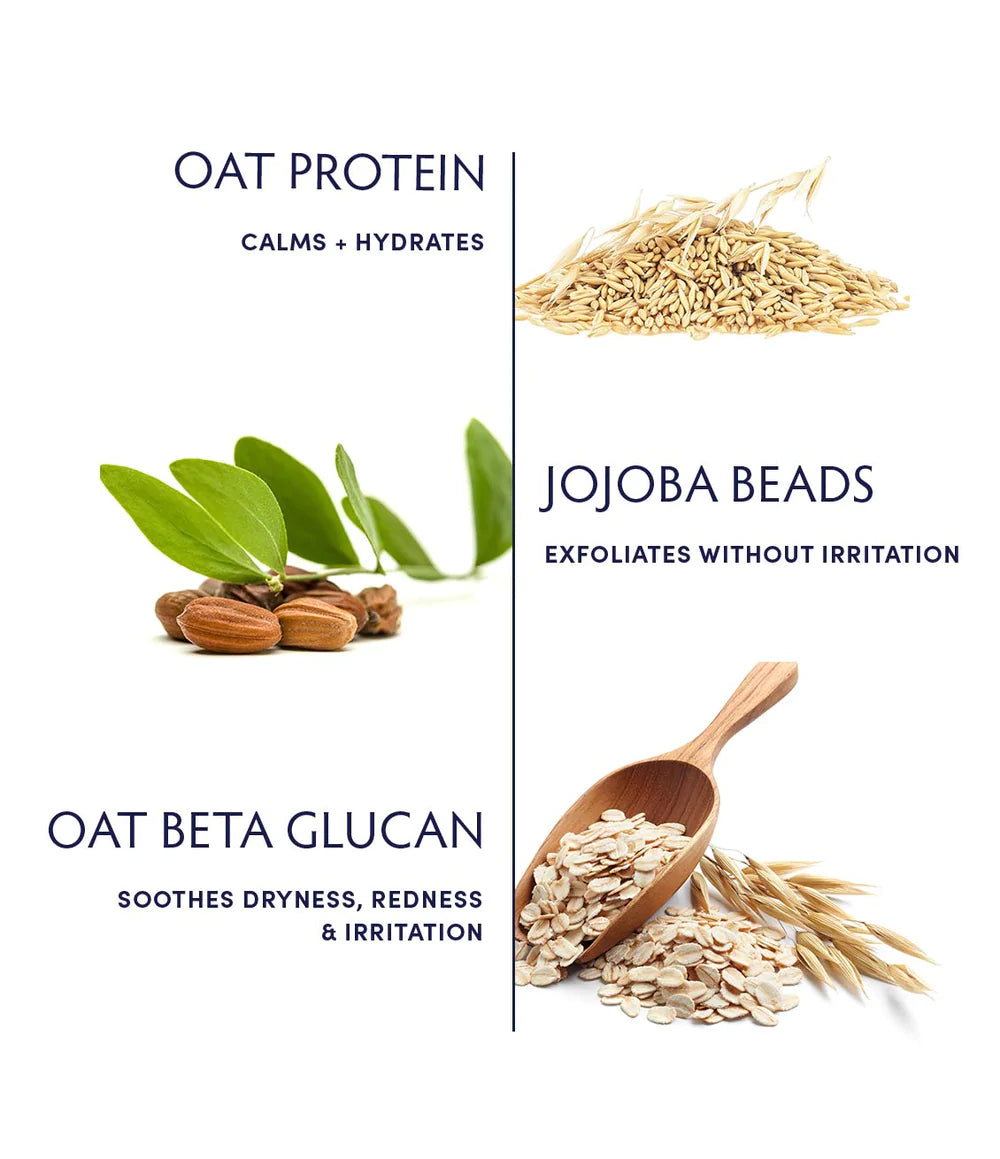 OAT PROTEIN

CALMS + HYDRATES

JOJOBA BEADS

EXFOLIATES WITHOUT IRRITATION

OAT BETA GLUCAN

SOOTHES DRYNESS, REDNESS & IRRITATION